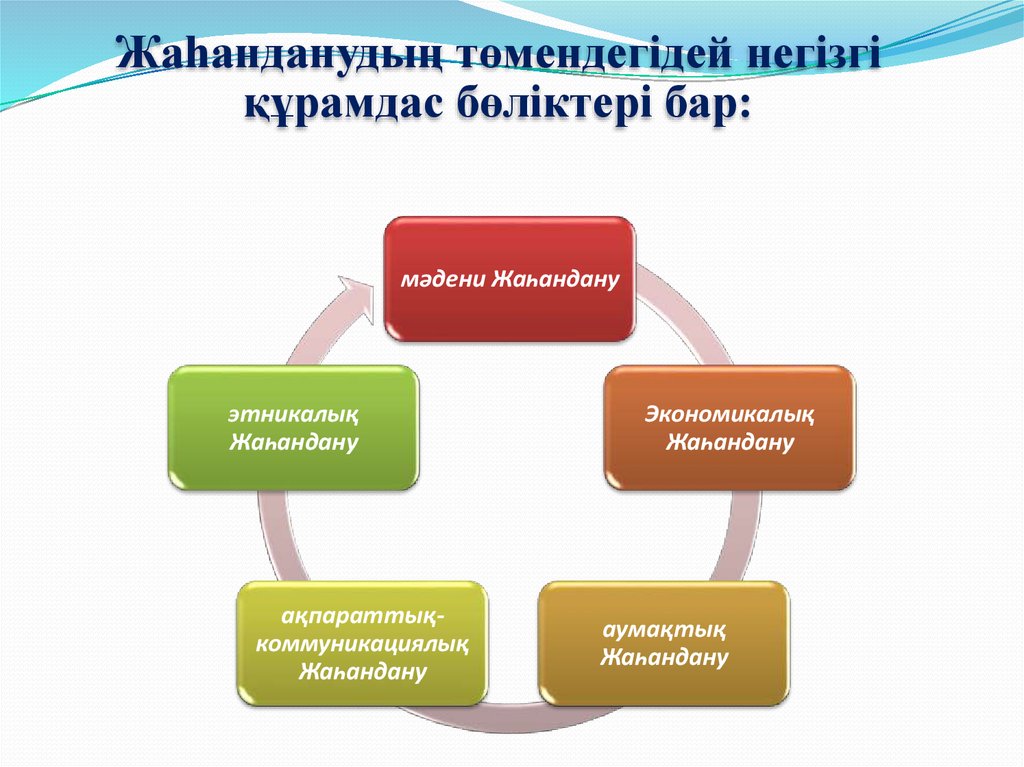 Жаһанданудың төмендегідей негізгі құрамдас бөліктері бар:

мәдени Жаһандану

Экономикалық Жаһандану

аумақтық Жаһандану

ақпараттық-коммуникациялық Жаһандану

этникалық Жаһандану